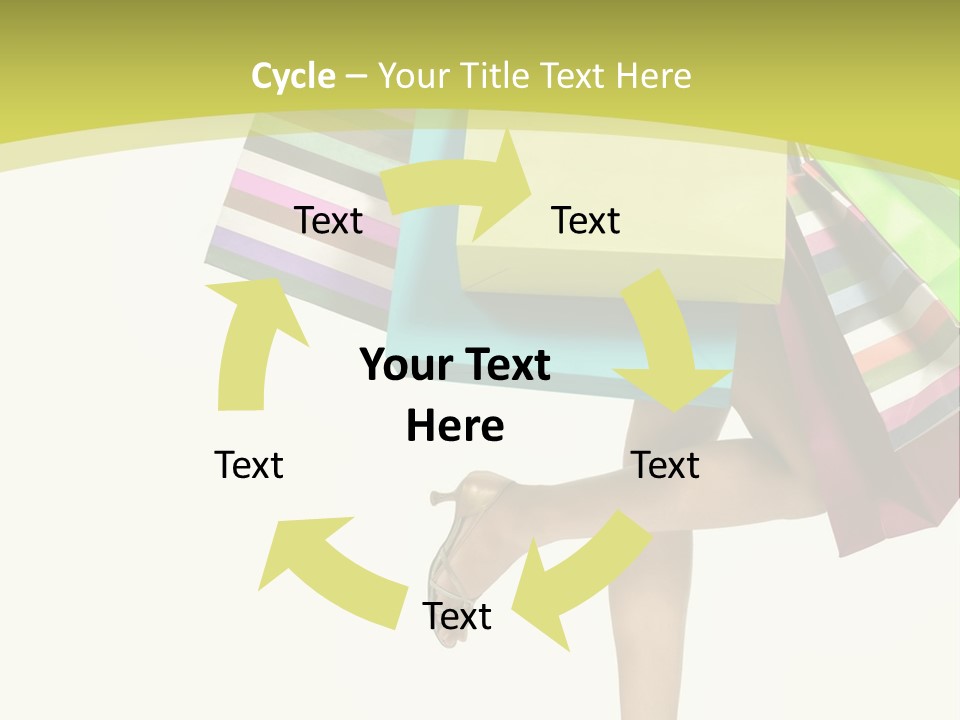 Cycle – Your Title Text Here

Text

Text

Your Text Here

Text

Text

Text